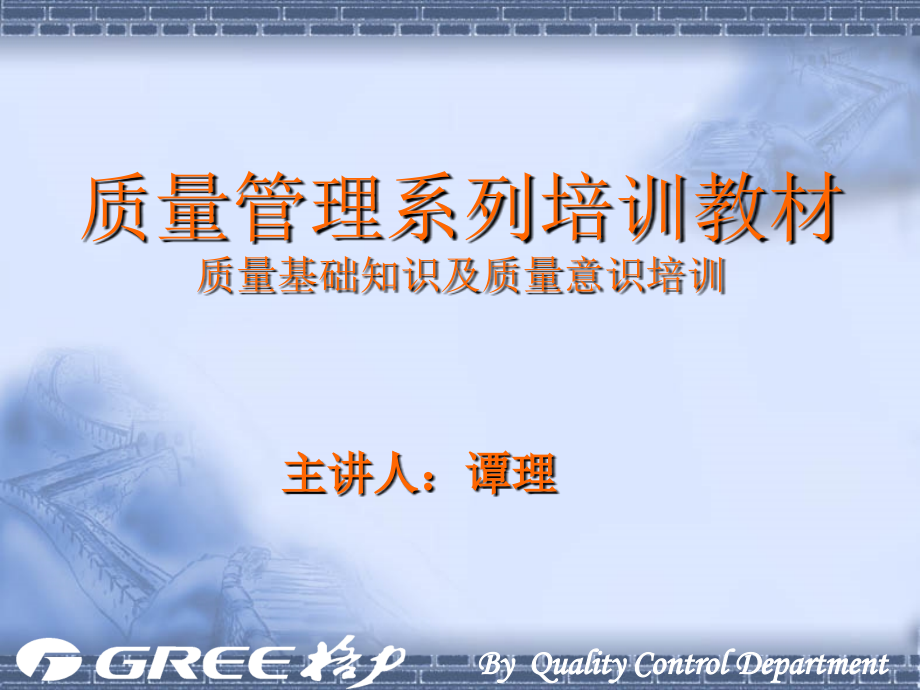 质量管理系列培训教材
质量基础知识及质量意识培训

主讲人：谭理

GREE 格力

By Quality Control Department